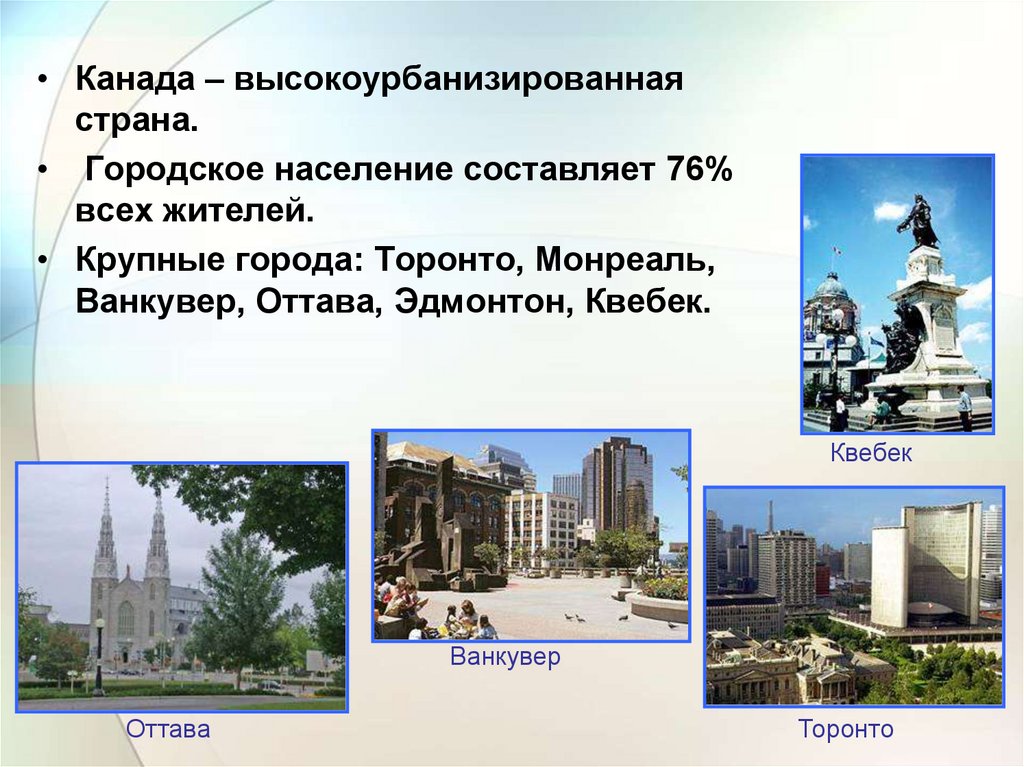 • Канада – высокоурбанизированная страна.

• Городское население составляет 76% всех жителей.

• Крупные города: Торонто, Монреаль, Ванкувер, Оттава, Эдмонтон, Квебек.

Квебек

Ванкувер

Оттава

Торонто